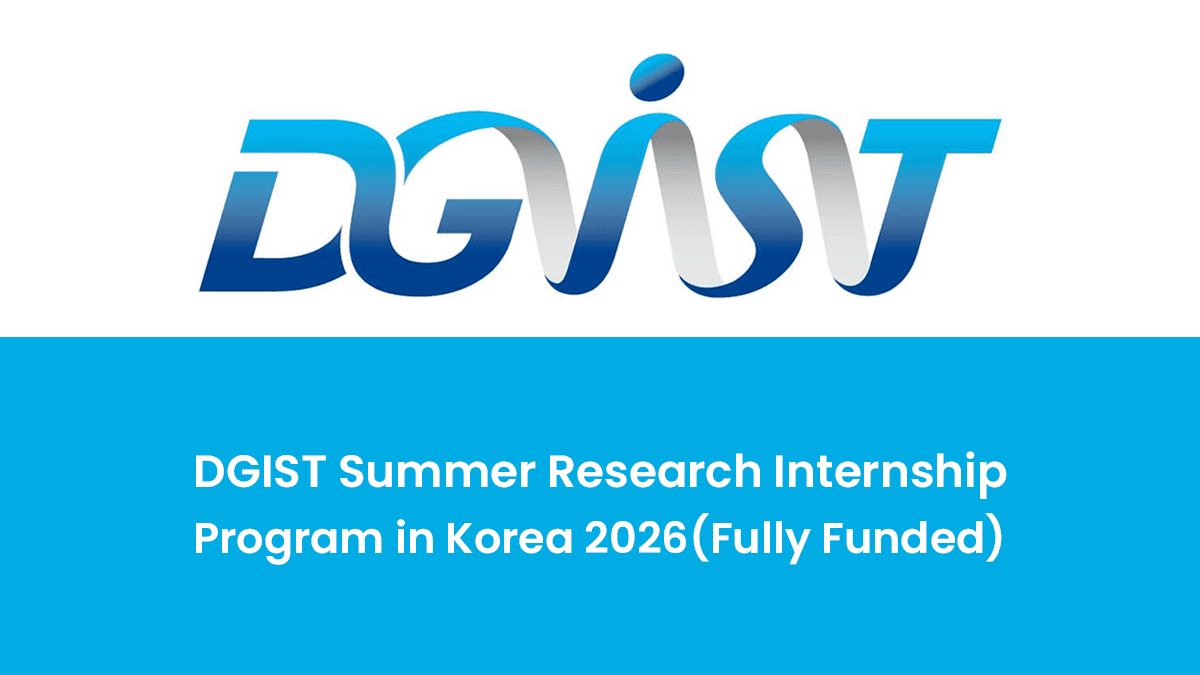 DGIST

DGIST Summer Research Internship Program in Korea 2026(Fully Funded)